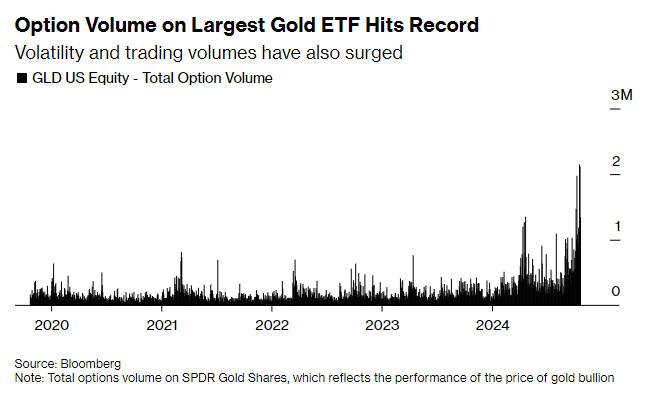 Option Volume on Largest Gold ETF Hits Record
Volatility and trading volumes have also surged
GLD US Equity - Total Option Volume

3M
2
1
0

2020 2021 2022 2023 2024

Source: Bloomberg
Note: Total options volume on SPDR Gold Shares, which reflects the performance of the price of gold bullion